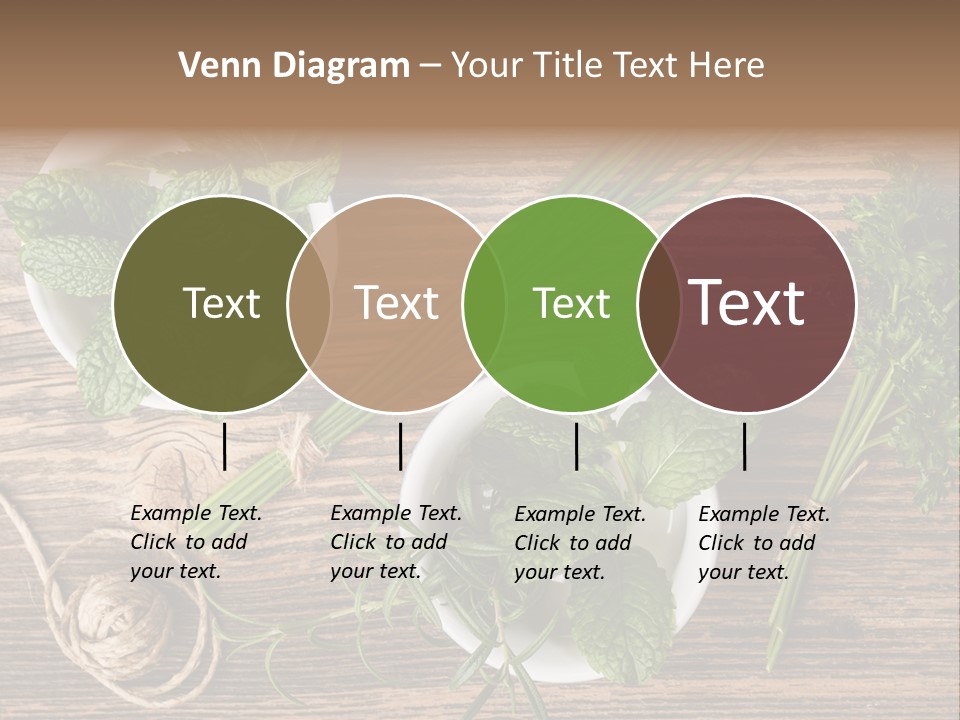 Venn Diagram – Your Title Text Here

Text

Text

Text

Text

Example Text. Click to add your text.

Example Text. Click to add your text.

Example Text. Click to add your text.

Example Text. Click to add your text.